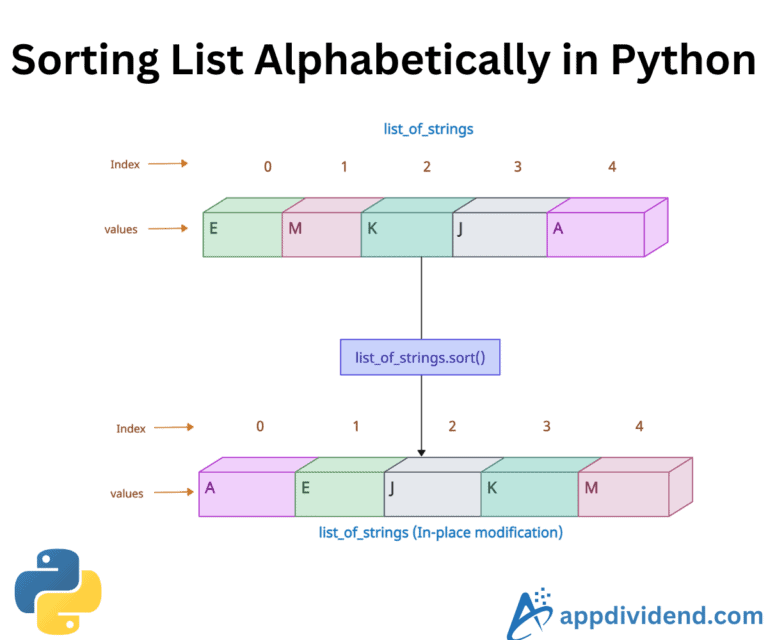 Sorting List Alphabetically in Python

list_of_strings

Index 0 1 2 3 4

values E M K J A

list_of_strings.sort()

Index 0 1 2 3 4

values A E J K M

list_of_strings (In-place modification)

appdividend.com